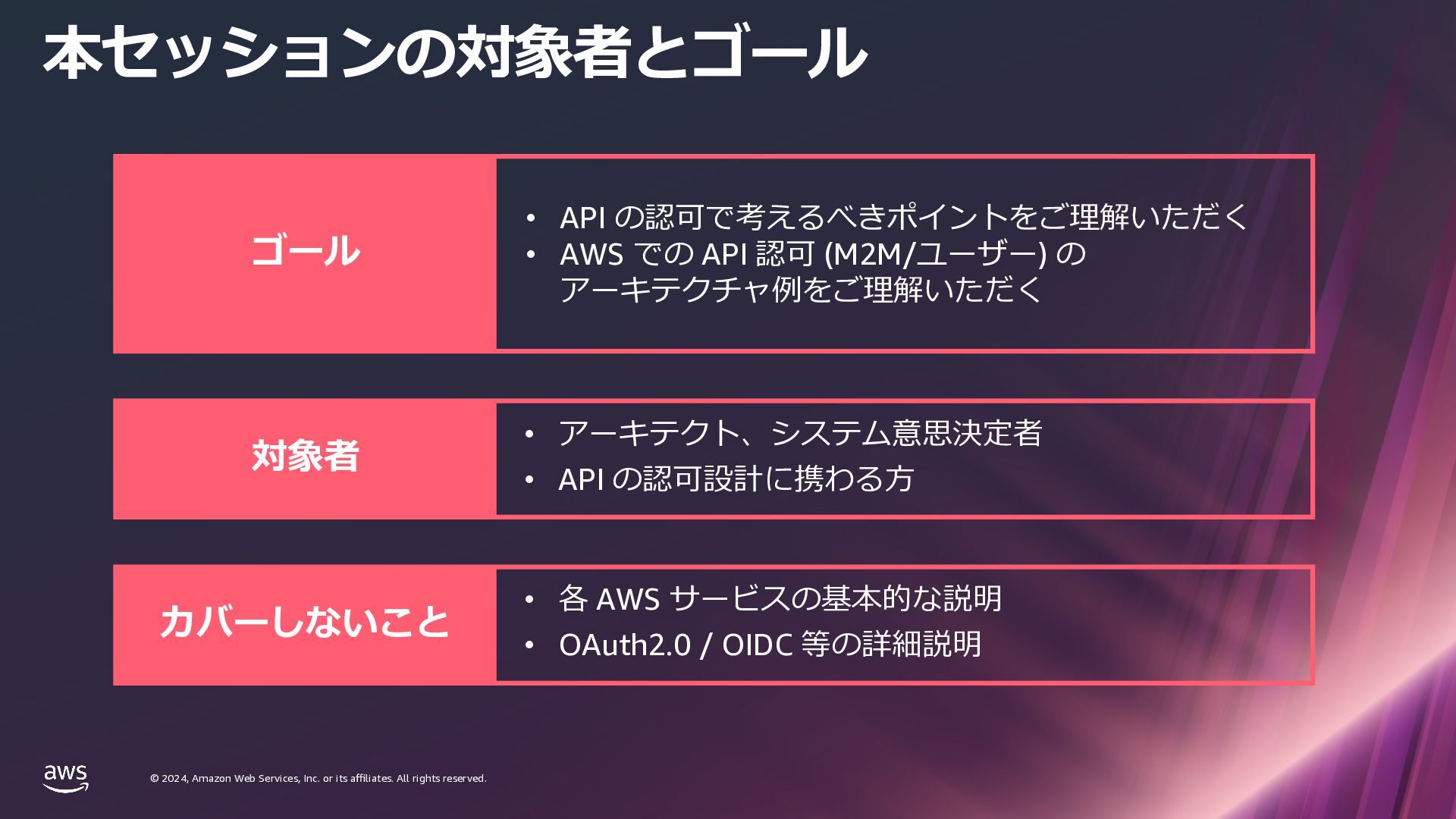 本セッションの対象者とゴール

ゴール

• API の認可で考えるべきポイントをご理解いただく
• AWS での API 認可 (M2M/ユーザー) の アーキテクチャ例をご理解いただく

対象者

• アーキテクト、システム意思決定者
• API の認可設計に携わる方

カバーしないこと

• 各 AWS サービスの基本的な説明
• OAuth2.0 / OIDC 等の詳細説明

aws

© 2024, Amazon Web Services, Inc. or its affiliates. All rights reserved.